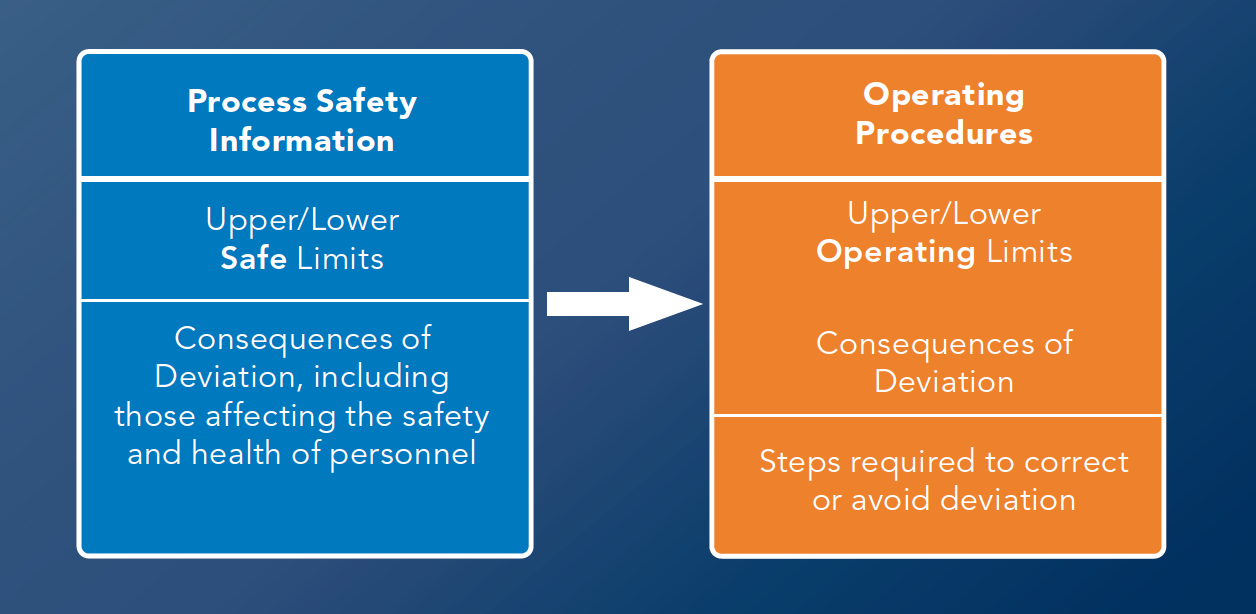 Process Safety Information

Upper/Lower Safe Limits

Consequences of Deviation, including those affecting the safety and health of personnel

Operating Procedures

Upper/Lower Operating Limits

Consequences of Deviation

Steps required to correct or avoid deviation